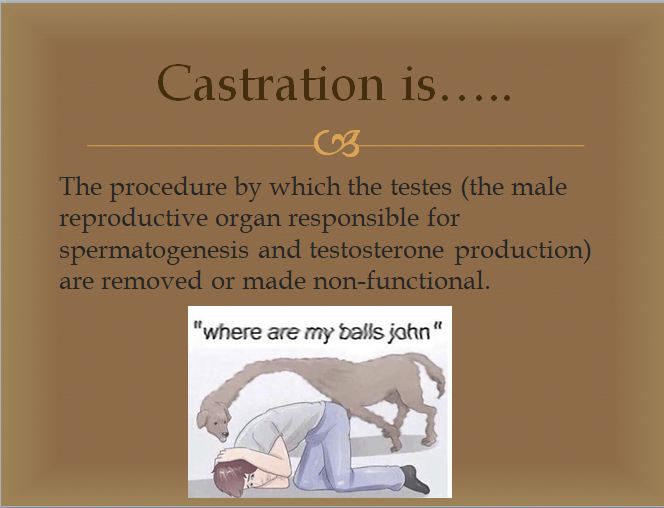 Castration is…..

The procedure by which the testes (the male reproductive organ responsible for spermatogenesis and testosterone production) are removed or made non-functional.

"where are my balls john"